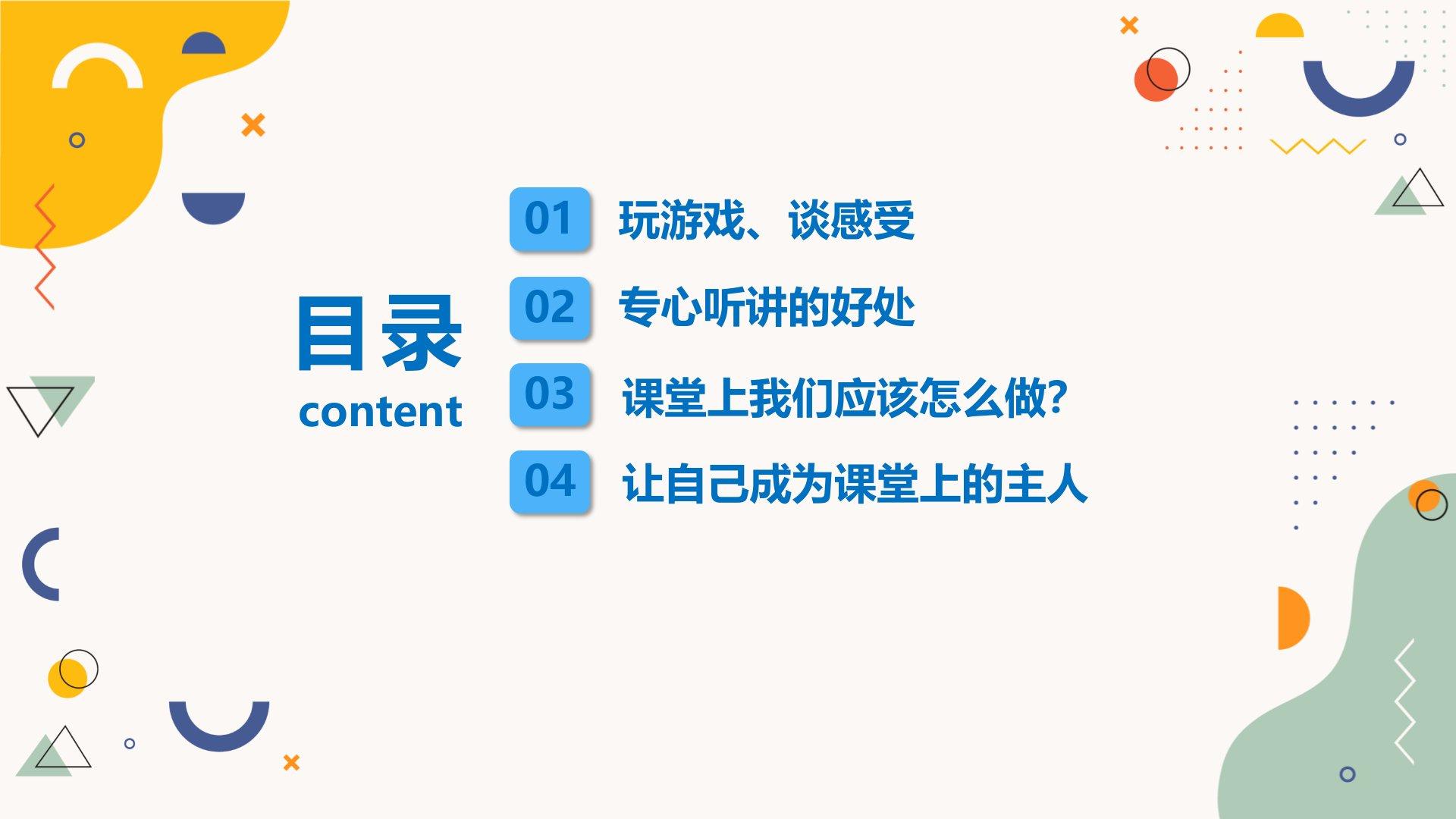 目录
content

01 玩游戏、谈感受

02 专心听讲的好处

03 课堂上我们应该怎么做?

04 让自己成为课堂上的主人